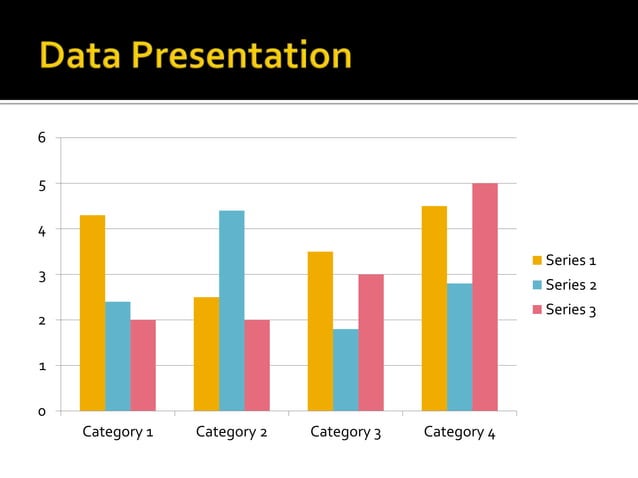 Data Presentation

6
5
4
3
2
1
0

Category 1
Category 2
Category 3
Category 4

Series 1
Series 2
Series 3